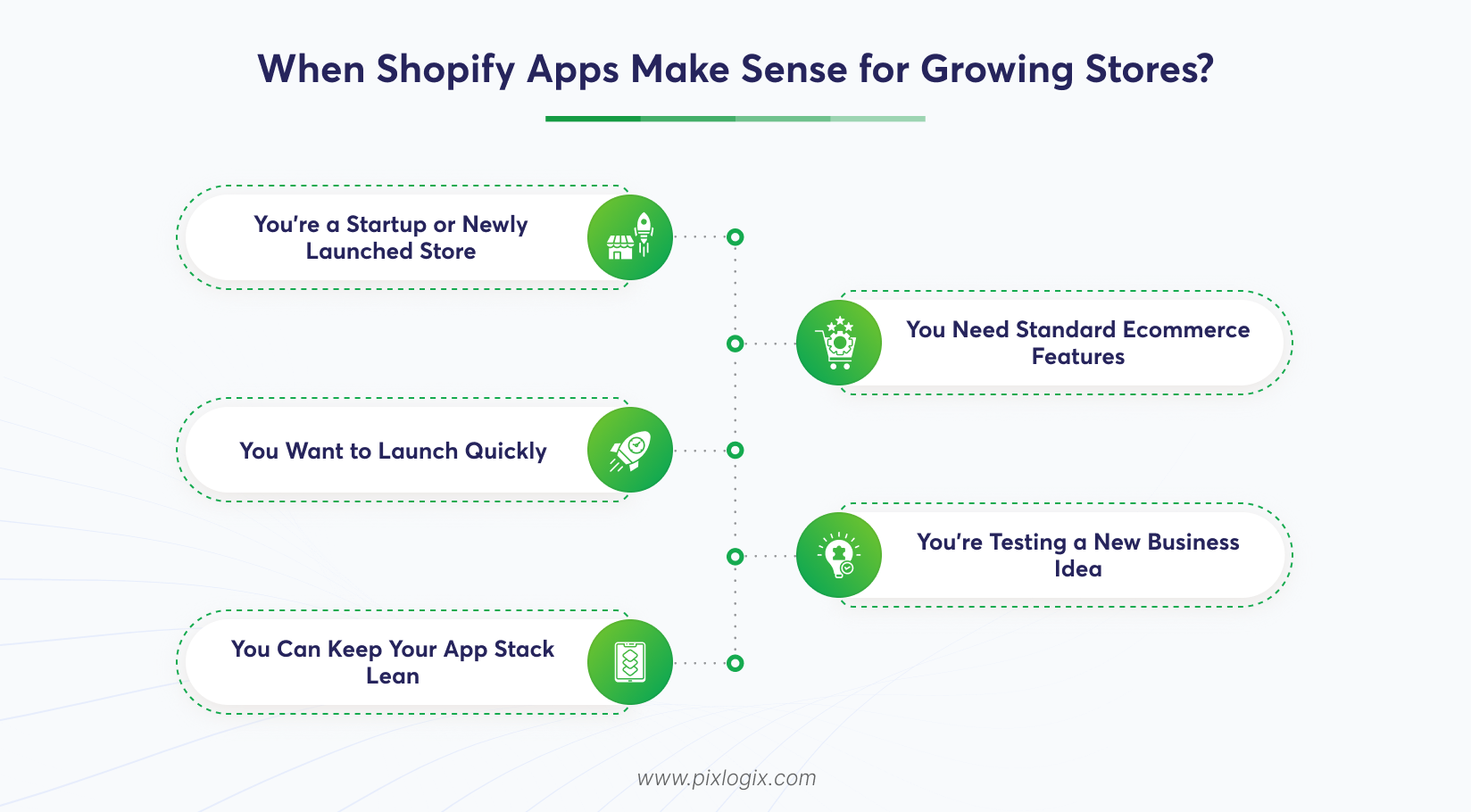 When Shopify Apps Make Sense for Growing Stores?

You're a Startup or Newly Launched Store

You Need Standard Ecommerce Features

You Want to Launch Quickly

You're Testing a New Business Idea

You Can Keep Your App Stack Lean

www.pixlogix.com